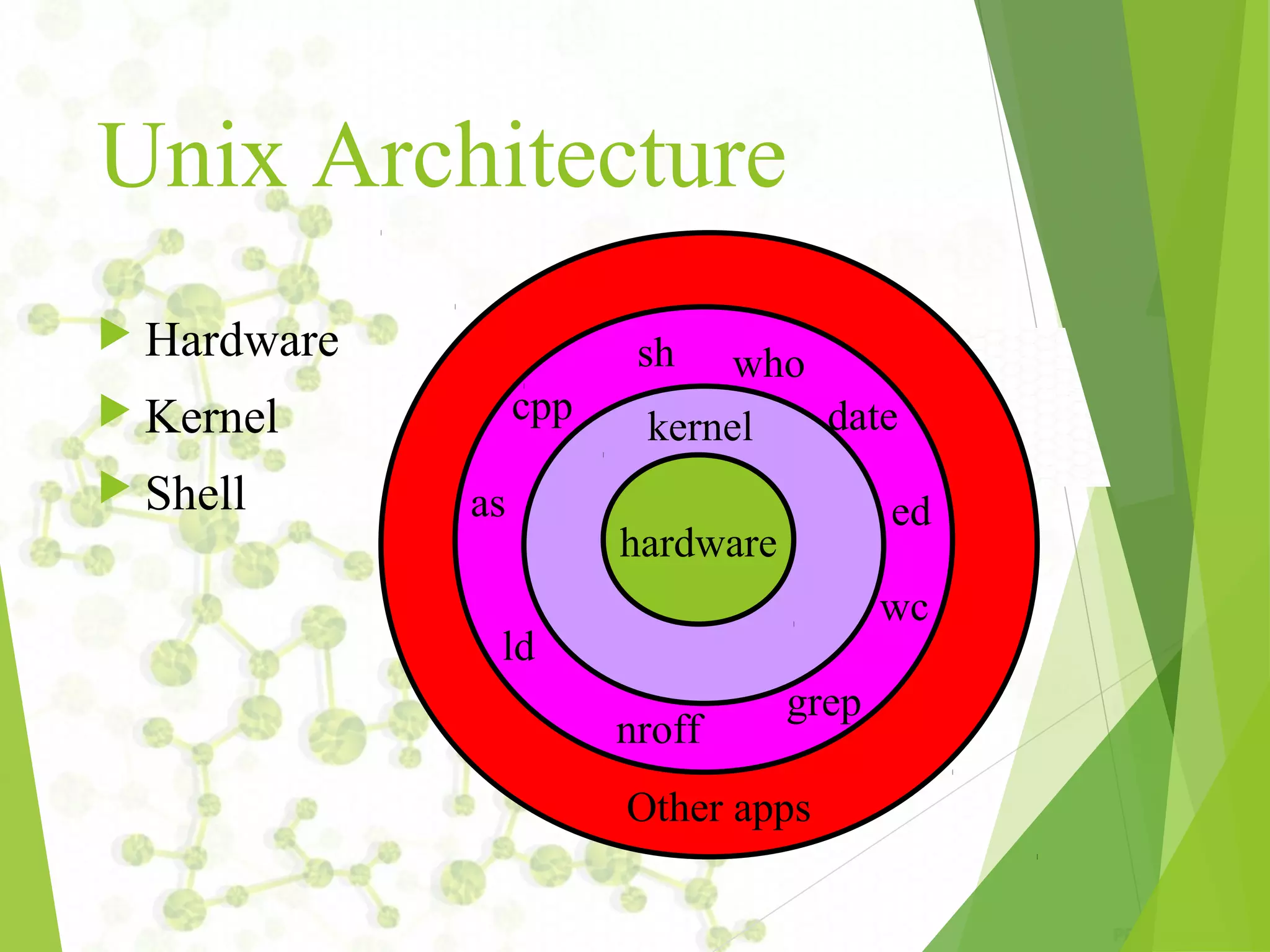 Unix Architecture

Hardware

Kernel

Shell

sh
who
cpp
date
kernel
as
ed
hardware
wc
ld
grep
nroff
Other apps